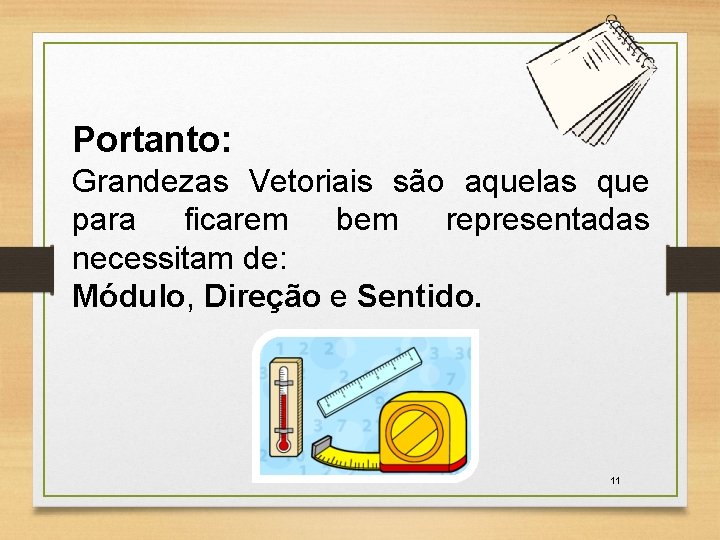 Portanto:
Grandezas Vetoriais são aquelas que para ficarem bem representadas necessitam de:
Módulo, Direção e Sentido.

11